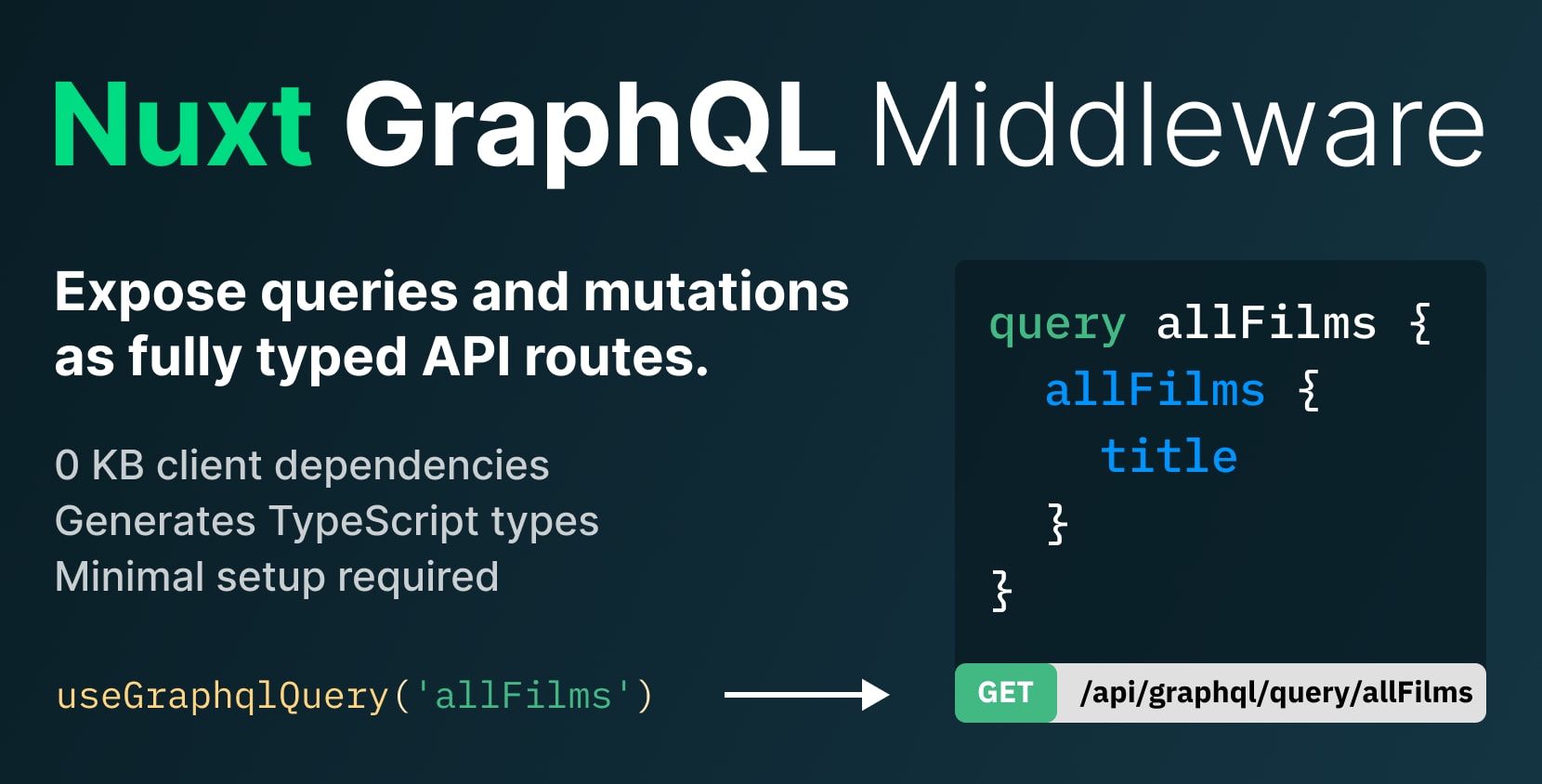 Nuxt GraphQL Middleware

Expose queries and mutations as fully typed API routes.

0 KB client dependencies
Generates TypeScript types
Minimal setup required

useGraphqlQuery('allFilms')

query allFilms {
  allFilms {
    title
  }
}

GET /api/graphql/query/allFilms